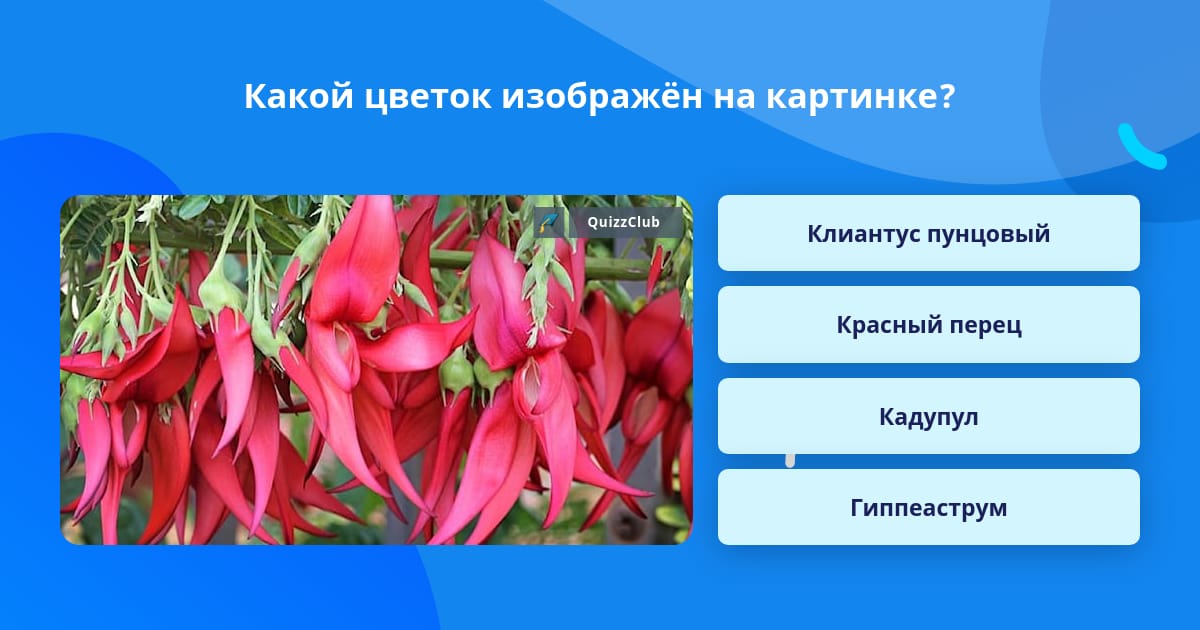 Какой цветок изображён на картинке?

QuizzClub

Клиантус пунцовый

Красный перец

Кадупул

Гиппеаструм